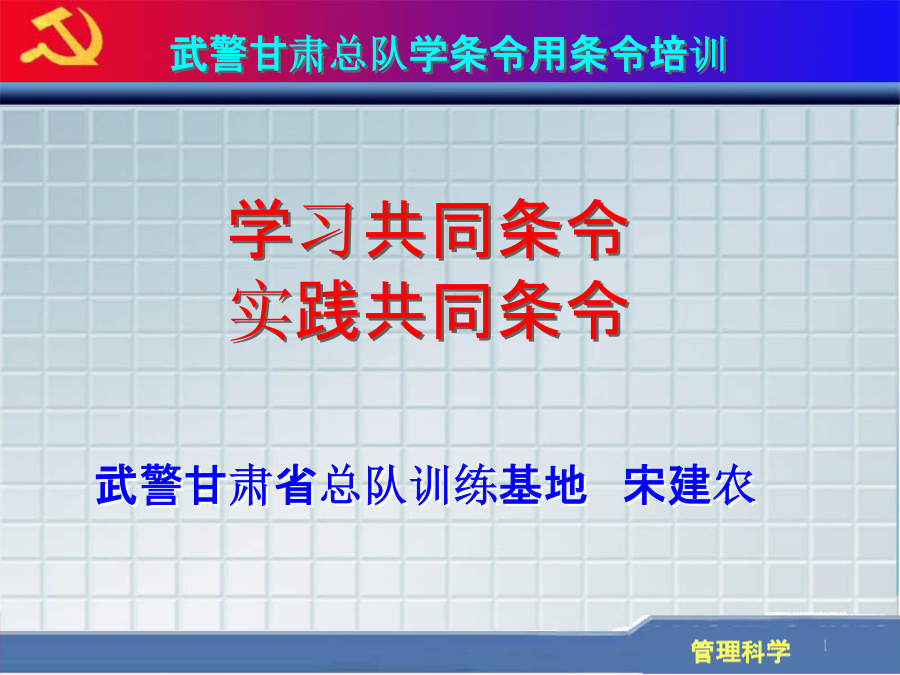 武警甘肃总队学条令用条令培训

学习共同条令
实践共同条令

武警甘肃省总队训练基地 宋建农

管理科学

1